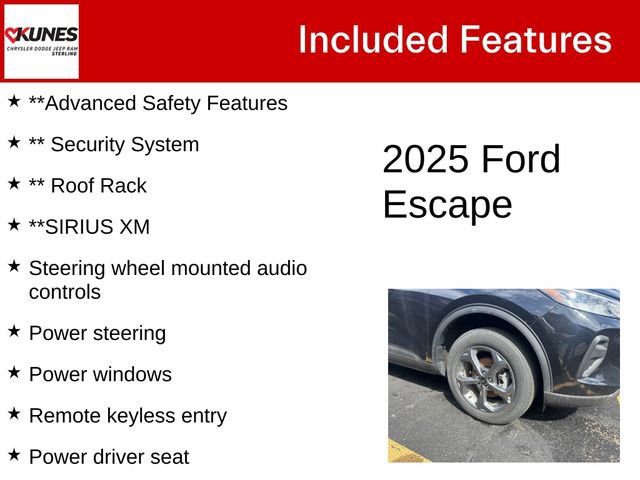 KUNES
CHRYSLER DODGE JEEP RAM
STERLING

Included Features

★ **Advanced Safety Features

★ ** Security System

★ ** Roof Rack

★ **SIRIUS XM

★ Steering wheel mounted audio controls

★ Power steering

★ Power windows

★ Remote keyless entry

★ Power driver seat

2025 Ford Escape